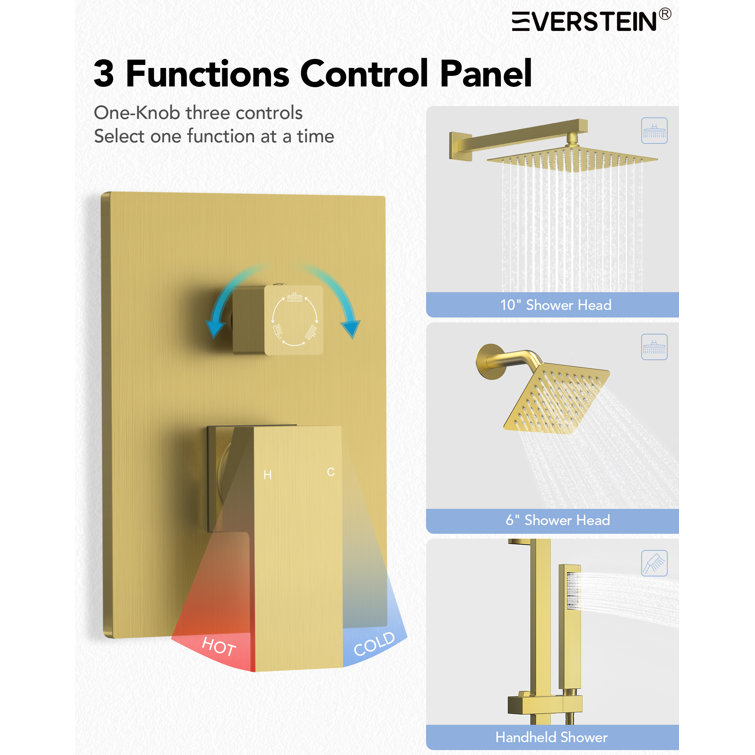 EVERSTEIN®

3 Functions Control Panel

One-Knob three controls
Select one function at a time

H C

HOT COLD

10" Shower Head

6" Shower Head

Handheld Shower